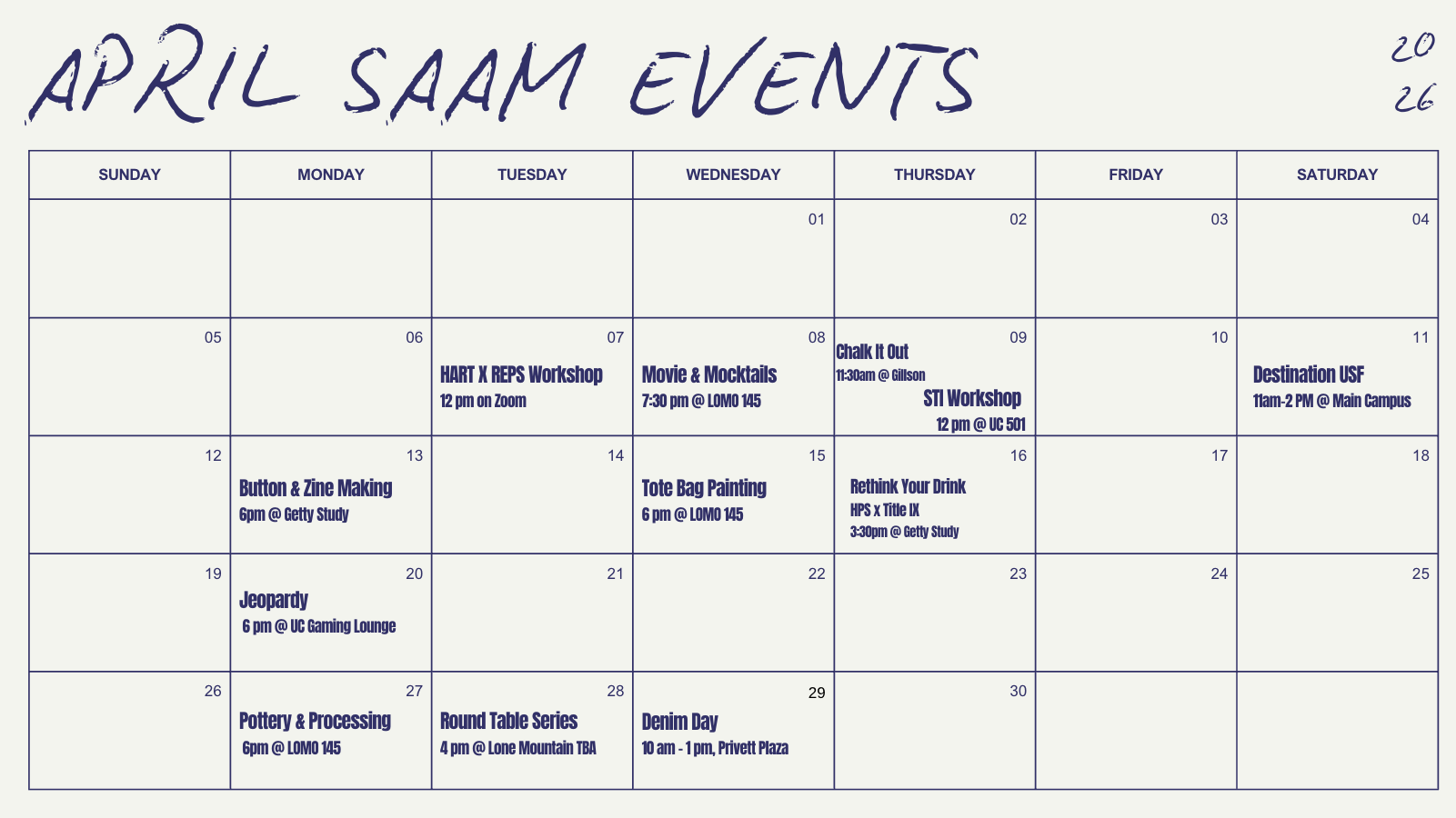 APRIL SAAM EVENTS

20
26

| SUNDAY | MONDAY | TUESDAY | WEDNESDAY | THURSDAY | FRIDAY | SATURDAY |
|---|---|---|---|---|---|---|
| | | | 01 | 02 | 03 | 04 |
| 05 | 06 | 07 HART X REPS Workshop 12 pm on Zoom | 08 Movie & Mocktails 7:30 pm @ LOMO 145 | 09 Chalk It Out 11:30am @ Gillson STI Workshop 12 pm @ UC 501 | 10 | 11 Destination USF 11am-2 PM @ Main Campus |
| 12 | 13 Button & Zine Making 6pm @ Getty Study | 14 | 15 Tote Bag Painting 6 pm @ LOMO 145 | 16 Rethink Your Drink HPS x Title IX 3:30pm @ Getty Study | 17 | 18 |
| 19 | 20 Jeopardy 6 pm @ UC Gaming Lounge | 21 | 22 | 23 | 24 | 25 |
| 26 | 27 Pottery & Processing 6pm @ LOMO 145 | 28 Round Table Series 4 pm @ Lone Mountain TBA | 29 Denim Day 10 am - 1 pm, Privett Plaza | 30 | | |